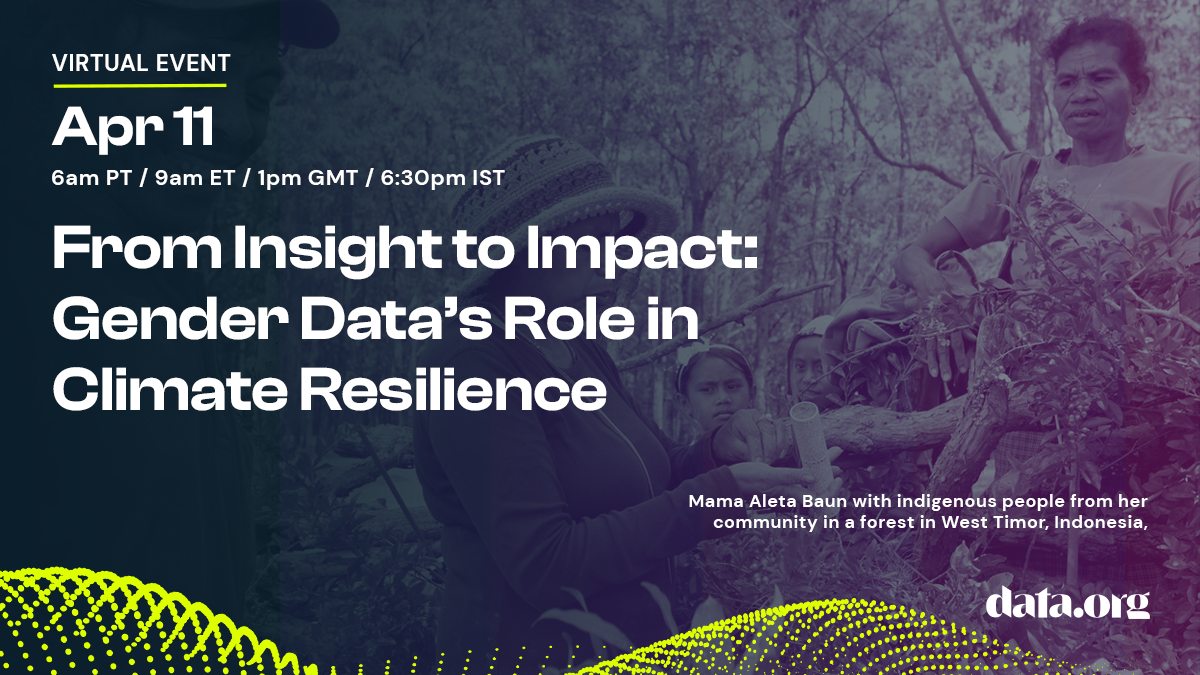 VIRTUAL EVENT

Apr 11

6am PT / 9am ET / 1pm GMT / 6:30pm IST

From Insight to Impact: Gender Data's Role in Climate Resilience

Mama Aleta Baun with indigenous people from her community in a forest in West Timor, Indonesia,

data.org